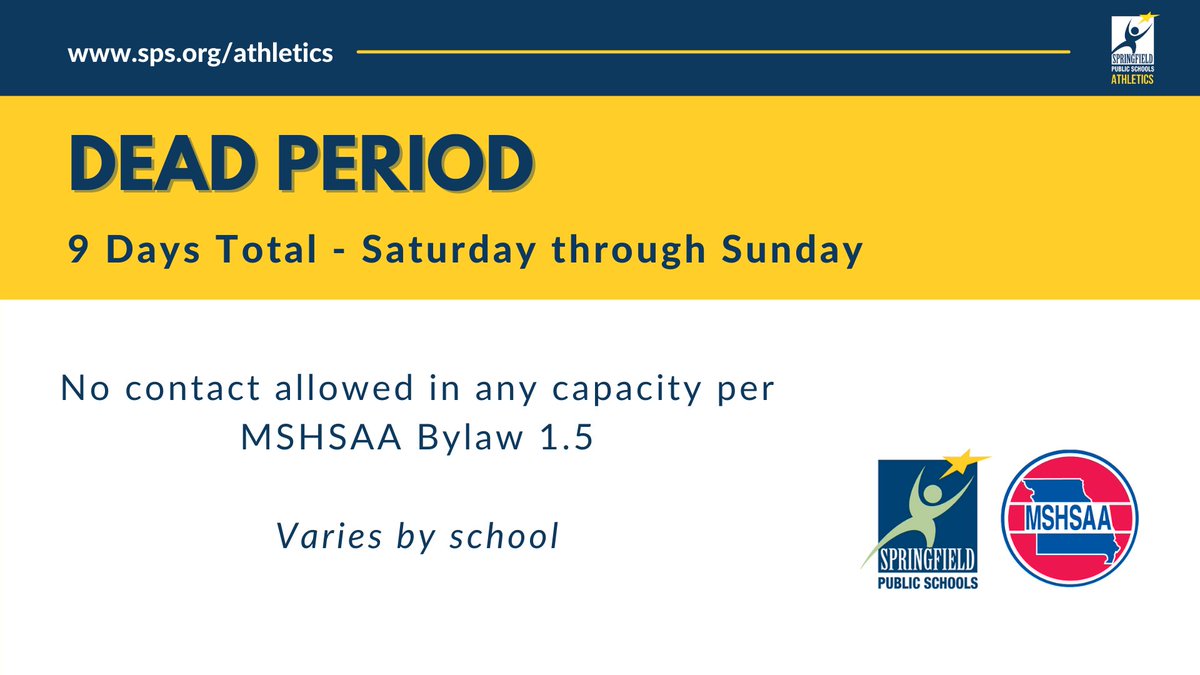 www.sps.org/athletics

SPRINGFIELD PUBLIC SCHOOLS ATHLETICS

DEAD PERIOD

9 Days Total - Saturday through Sunday

No contact allowed in any capacity per MSHSAA Bylaw 1.5

Varies by school

SPRINGFIELD PUBLIC SCHOOLS

MSHSAA